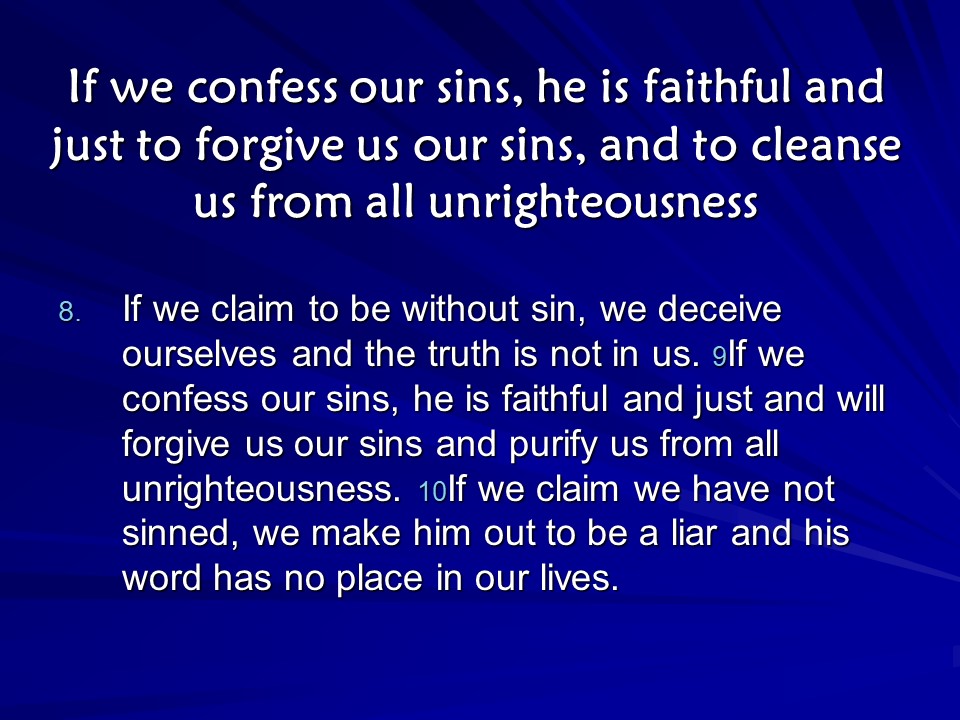 If we confess our sins, he is faithful and just to forgive us our sins, and to cleanse us from all unrighteousness

8. If we claim to be without sin, we deceive ourselves and the truth is not in us. 9If we confess our sins, he is faithful and just and will forgive us our sins and purify us from all unrighteousness. 10If we claim we have not sinned, we make him out to be a liar and his word has no place in our lives.